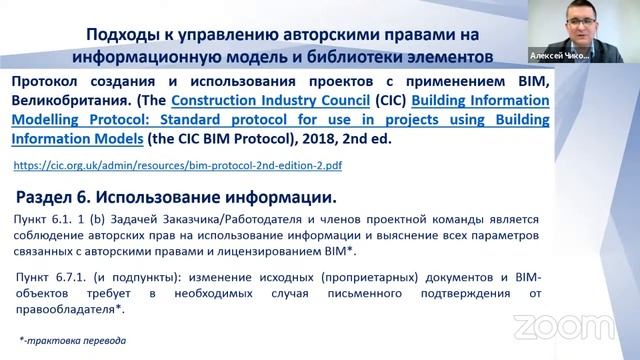 Подходы к управлению авторскими правами на информационную модель и библиотеки элементов

Алексей Чико...

Протокол создания и использования проектов с применением BIM, Великобритания. (The Construction Industry Council (CIC) Building Information Modelling Protocol: Standard protocol for use in projects using Building Information Models (the CIC BIM Protocol), 2018, 2nd ed.

https://cic.org.uk/admin/resources/bim-protocol-2nd-edition-2.pdf

Раздел 6. Использование информации.

Пункт 6.1. 1 (b) Задачей Заказчика/Работодателя и членов проектной команды является соблюдение авторских прав на использование информации и выяснение всех параметров связанных с авторскими правами и лицензированием BIM*.

Пункт 6.7.1. (и подпункты): изменение исходных (проприетарных) документов и BIM-объектов требует в необходимых случая письменного подтверждения от правообладателя*.

*-трактовка перевода

zoom